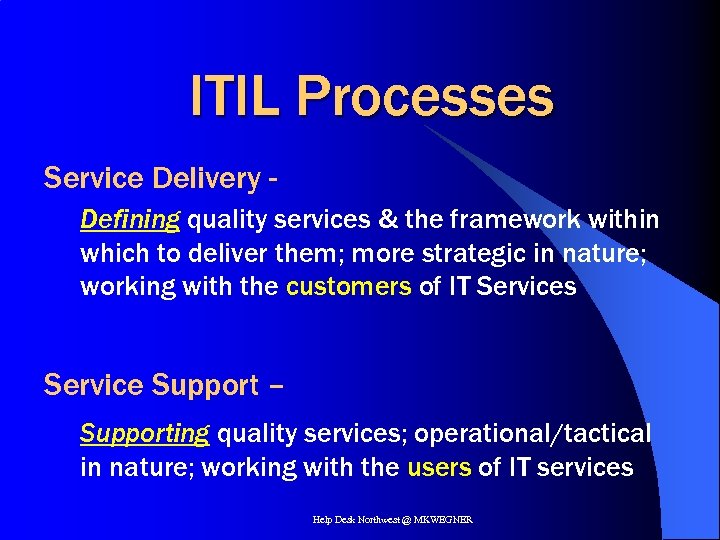 ITIL Processes

Service Delivery -

Defining quality services & the framework within which to deliver them; more strategic in nature; working with the customers of IT Services

Service Support –

Supporting quality services; operational/tactical in nature; working with the users of IT services

Help Desk Northwest @ MKWEGNER